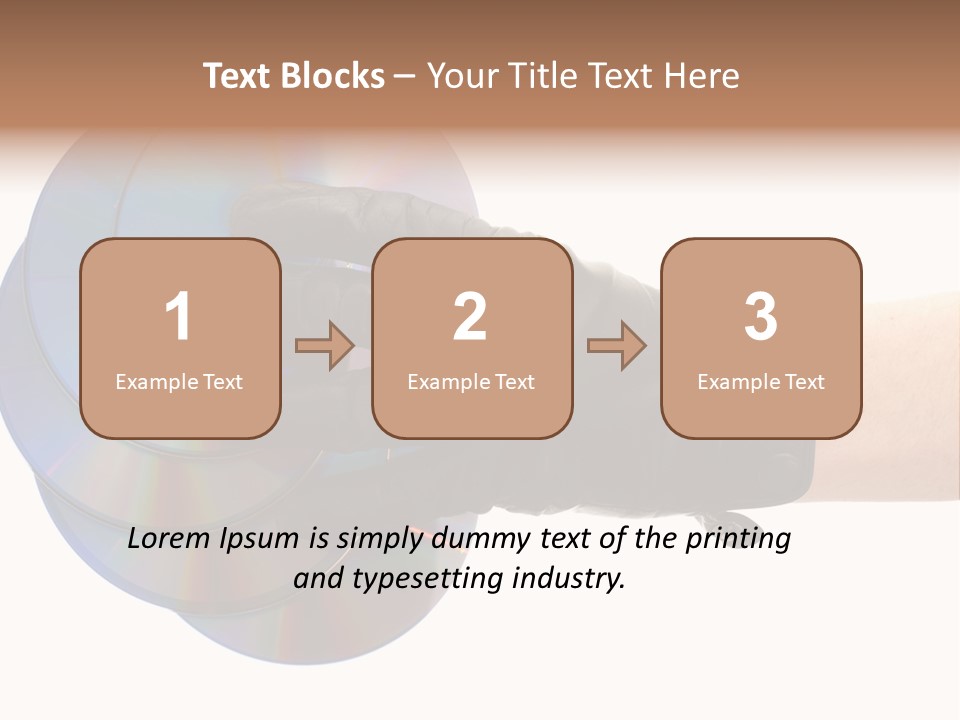 Text Blocks – Your Title Text Here

1
Example Text

2
Example Text

3
Example Text

Lorem Ipsum is simply dummy text of the printing and typesetting industry.